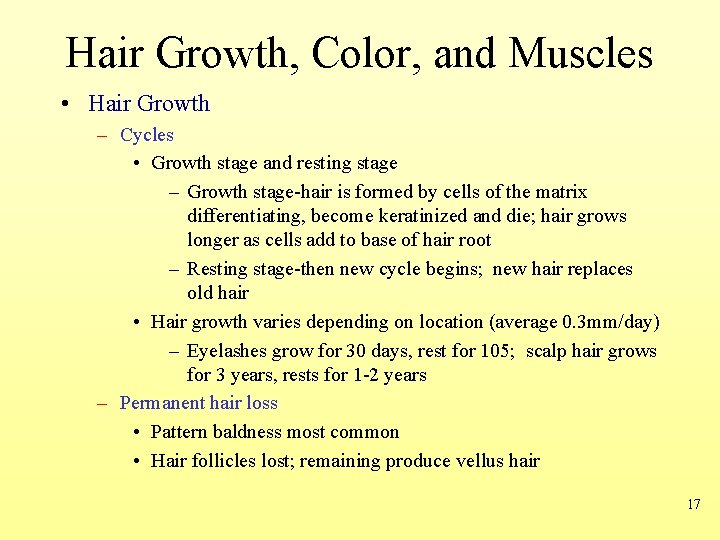 Hair Growth, Color, and Muscles

• Hair Growth
 – Cycles
  • Growth stage and resting stage
   – Growth stage-hair is formed by cells of the matrix differentiating, become keratinized and die; hair grows longer as cells add to base of hair root
   – Resting stage-then new cycle begins;  new hair replaces old hair
  • Hair growth varies depending on location (average 0.3mm/day)
   – Eyelashes grow for 30 days, rest for 105;  scalp hair grows for 3 years, rests for 1-2 years
 – Permanent hair loss
  • Pattern baldness most common
  • Hair follicles lost; remaining produce vellus hair

17